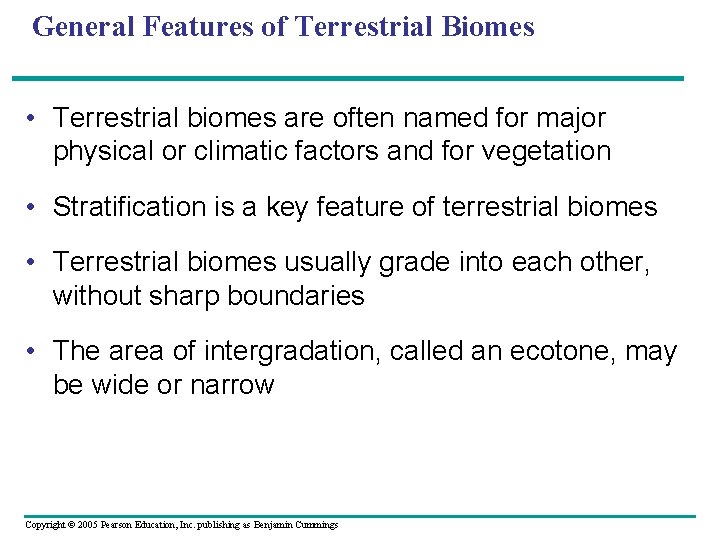 General Features of Terrestrial Biomes

• Terrestrial biomes are often named for major physical or climatic factors and for vegetation

• Stratification is a key feature of terrestrial biomes

• Terrestrial biomes usually grade into each other, without sharp boundaries

• The area of intergradation, called an ecotone, may be wide or narrow

Copyright © 2005 Pearson Education, Inc. publishing as Benjamin Cummings